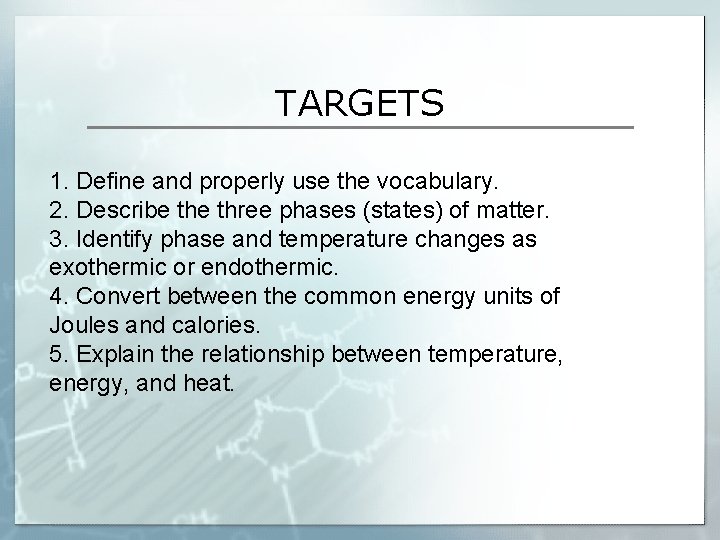 TARGETS

1. Define and properly use the vocabulary.
2. Describe the three phases (states) of matter.
3. Identify phase and temperature changes as exothermic or endothermic.
4. Convert between the common energy units of Joules and calories.
5. Explain the relationship between temperature, energy, and heat.